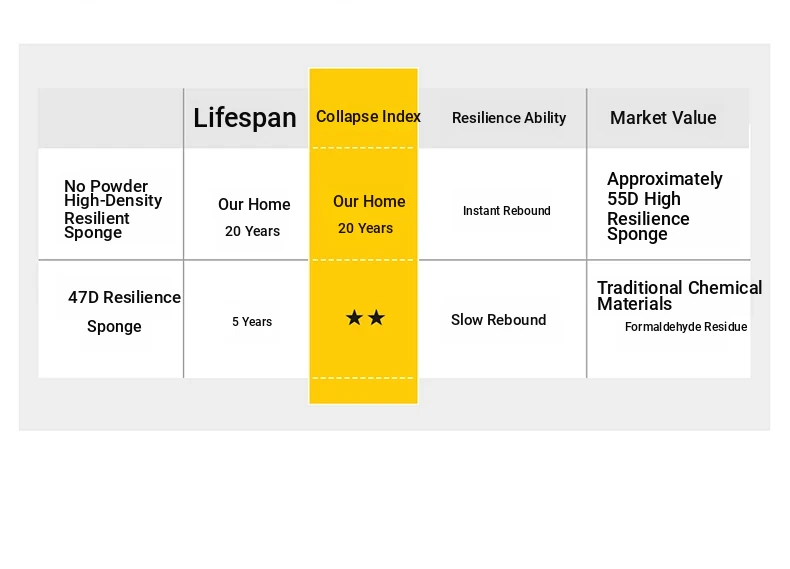 |  | Lifespan | Collapse Index | Resilience Ability | Market Value |
|---|---|---|---|---|
| No Powder High-Density Resilient Sponge | Our Home 20 Years | Our Home 20 Years | Instant Rebound | Approximately 55D High Resilience Sponge |
| 47D Resilience Sponge | 5 Years | ★★ | Slow Rebound | Traditional Chemical Materials Formaldehyde Residue |